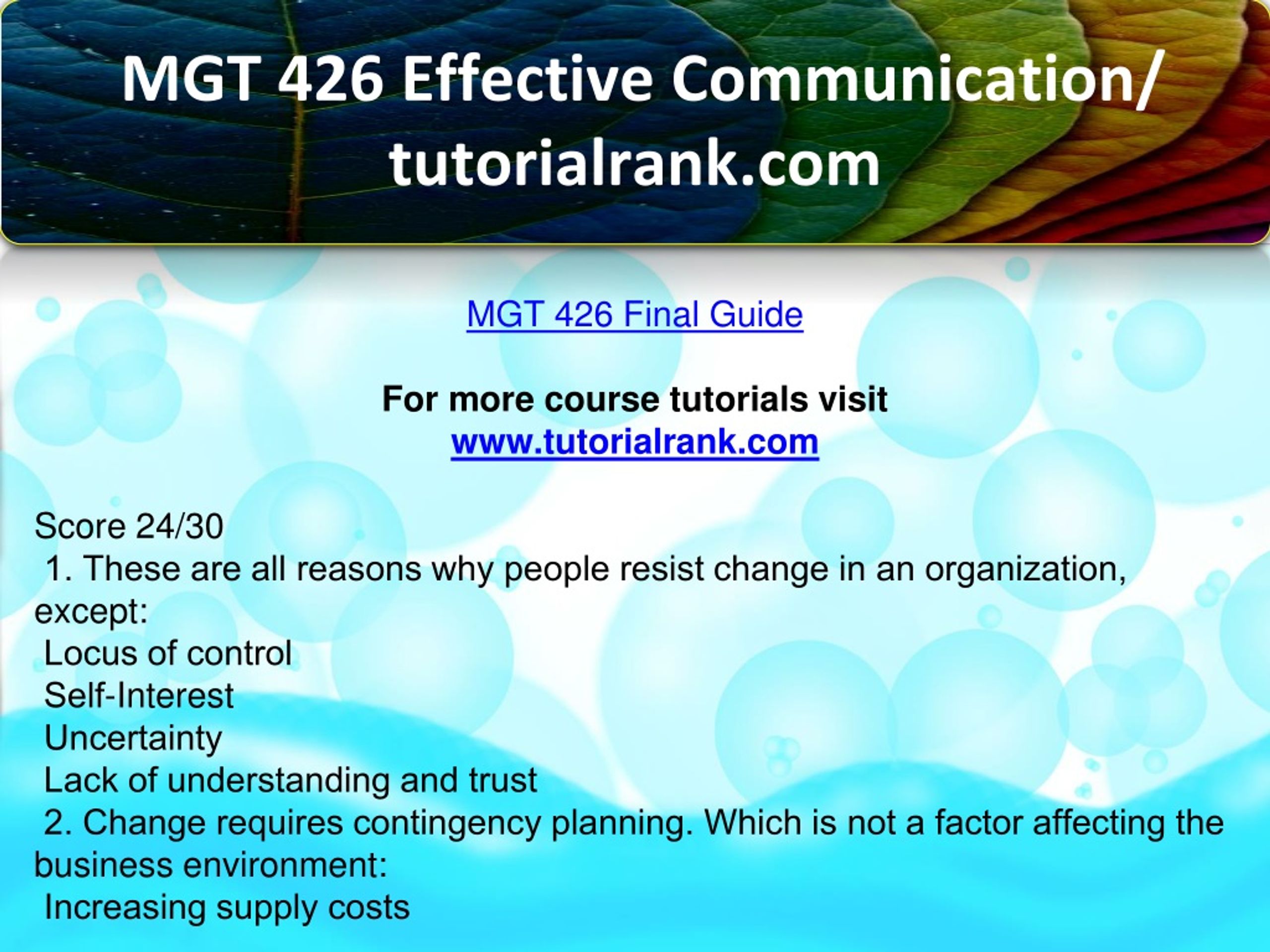 MGT 426 Effective Communication/ tutorialrank.com

MGT 426 Final Guide

For more course tutorials visit
www.tutorialrank.com

Score 24/30
1. These are all reasons why people resist change in an organization, except:
Locus of control
Self-Interest
Uncertainty
Lack of understanding and trust
2. Change requires contingency planning. Which is not a factor affecting the business environment:
Increasing supply costs